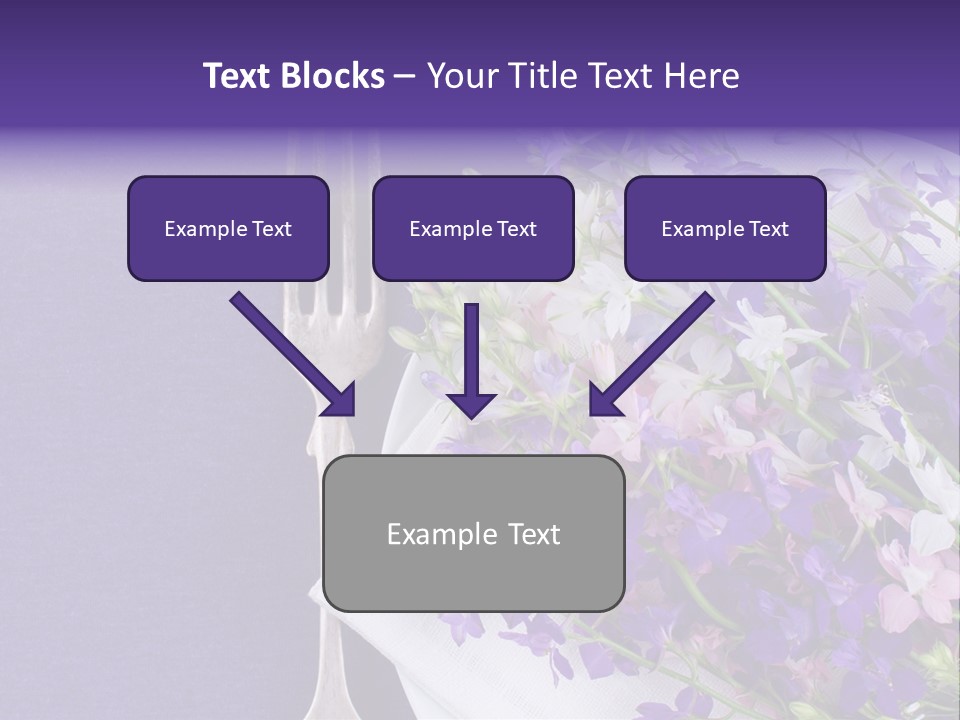 Text Blocks – Your Title Text Here

Example Text

Example Text

Example Text

Example Text